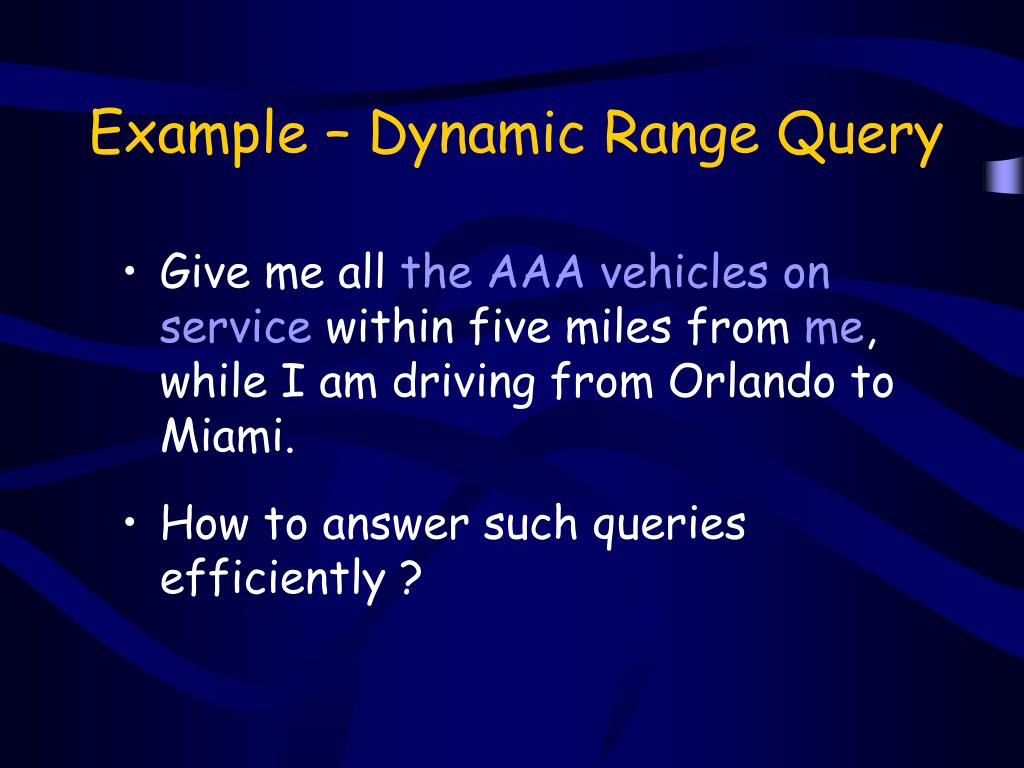 Example – Dynamic Range Query

• Give me all the AAA vehicles on service within five miles from me, while I am driving from Orlando to Miami.

• How to answer such queries efficiently ?